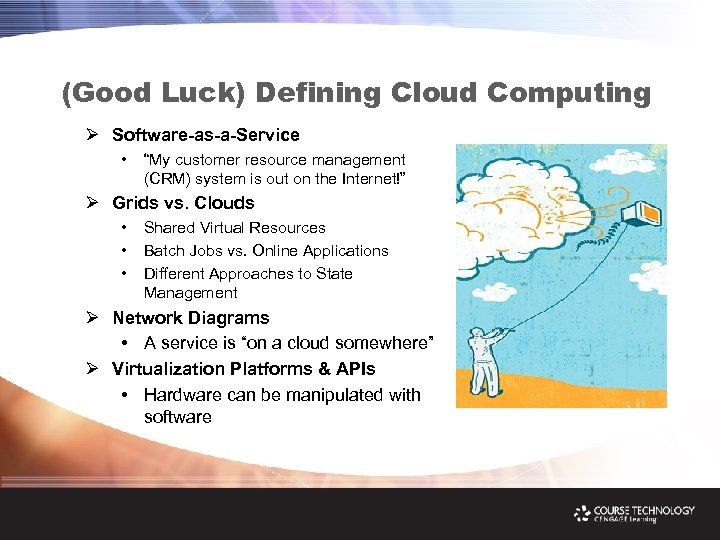 (Good Luck) Defining Cloud Computing

➢ Software-as-a-Service
• "My customer resource management (CRM) system is out on the Internet!"

➢ Grids vs. Clouds
• Shared Virtual Resources
• Batch Jobs vs. Online Applications
• Different Approaches to State Management

➢ Network Diagrams
• A service is "on a cloud somewhere"

➢ Virtualization Platforms & APIs
• Hardware can be manipulated with software

COURSE TECHNOLOGY
CENGAGE Learning